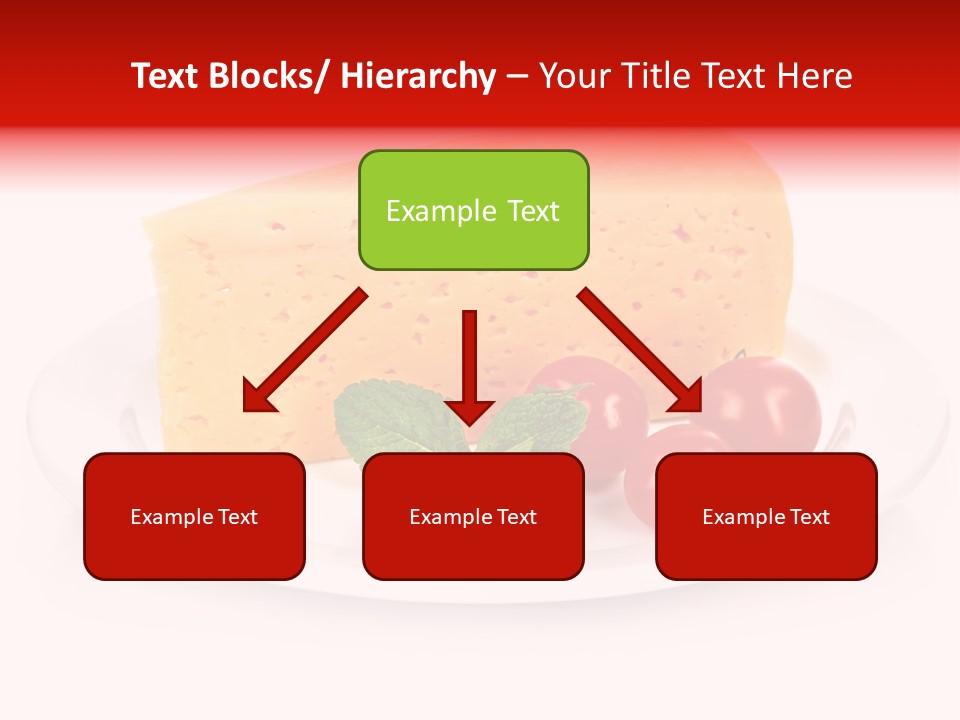 Text Blocks/ Hierarchy – Your Title Text Here

Example Text

Example Text

Example Text

Example Text